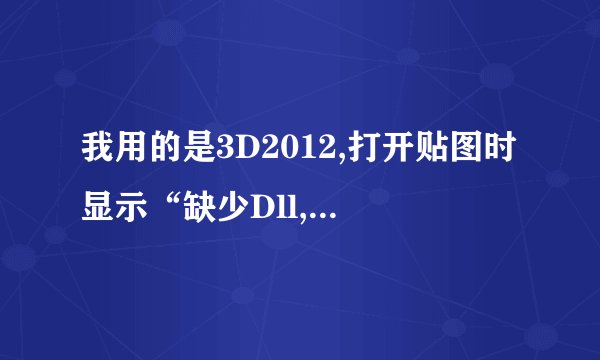 我用的是3D2012,打开贴图时显示“缺少Dll,...